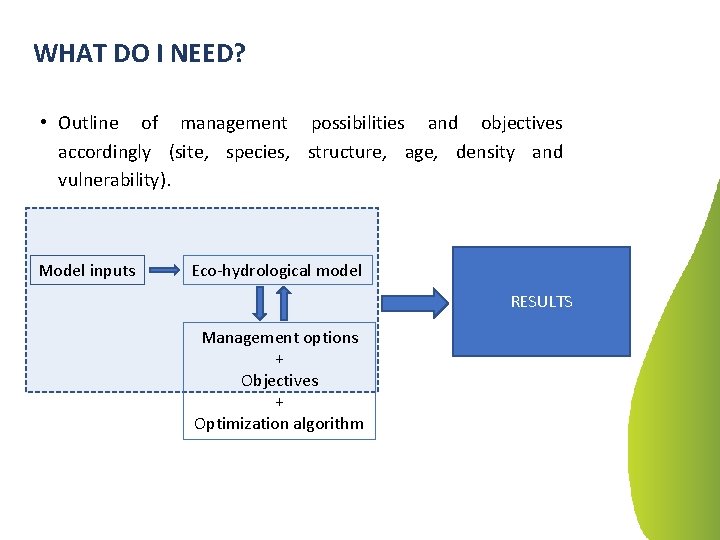 WHAT DO I NEED?

• Outline of management possibilities and objectives accordingly (site, species, structure, age, density and vulnerability).

Model inputs

Eco-hydrological model

Management options
+
Objectives
+
Optimization algorithm

RESULTS